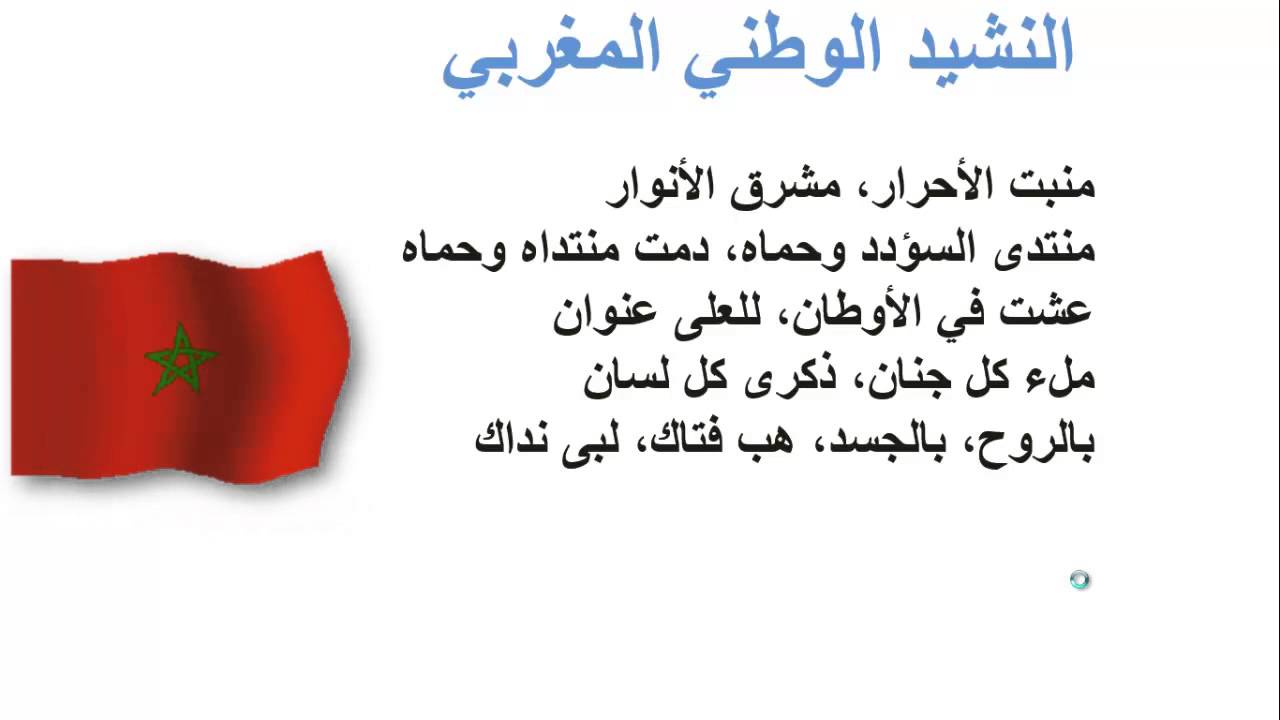 النشيد الوطني المغربي

منبت الأحرار، مشرق الأنوار
منتدى السؤدد وحماه، دمت منتداه وحماه
عشت في الأوطان، للعلى عنوان
ملء كل جنان، ذكرى كل لسان
بالروح، بالجسد، هب فتاك، لبى نداك